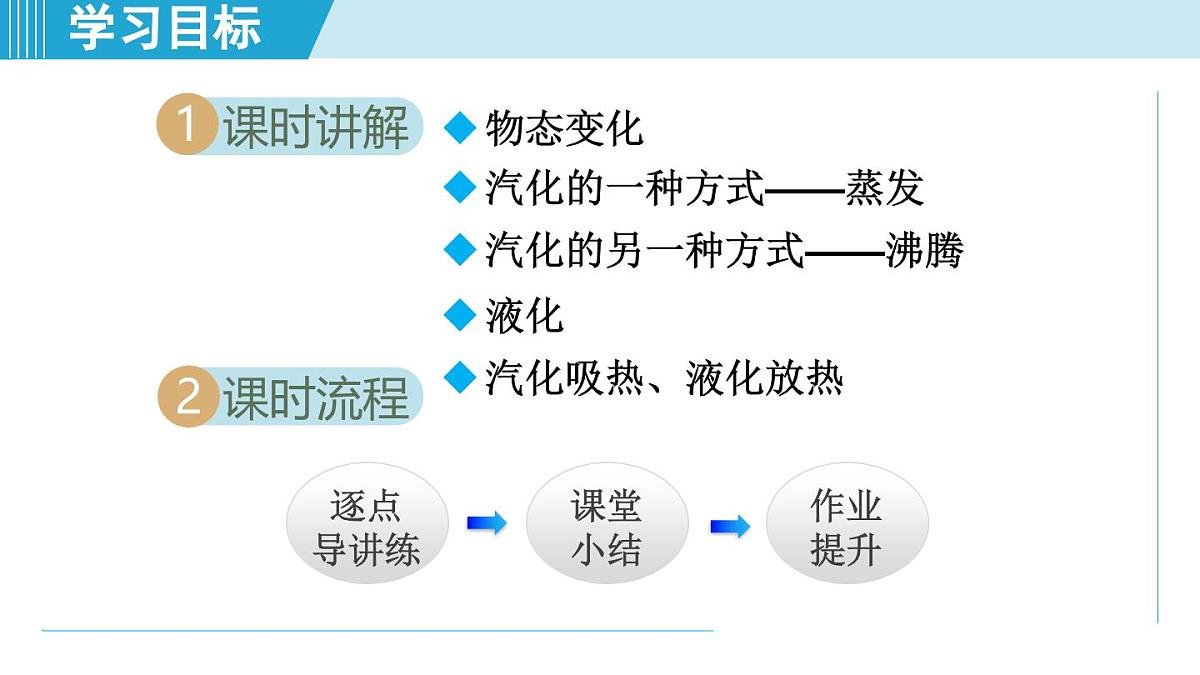 学习目标

1 课时讲解

◆ 物态变化
◆ 汽化的一种方式——蒸发
◆ 汽化的另一种方式——沸腾
◆ 液化
◆ 汽化吸热、液化放热

2 课时流程

逐点导讲练

课堂小结

作业提升